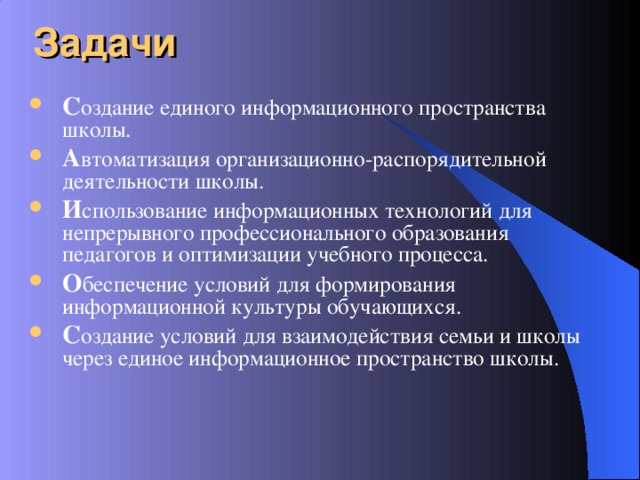 Задачи

- Создание единого информационного пространства школы.
- Автоматизация организационно-распорядительной деятельности школы.
- Использование информационных технологий для непрерывного профессионального образования педагогов и оптимизации учебного процесса.
- Обеспечение условий для формирования информационной культуры обучающихся.
- Создание условий для взаимодействия семьи и школы через единое информационное пространство школы.